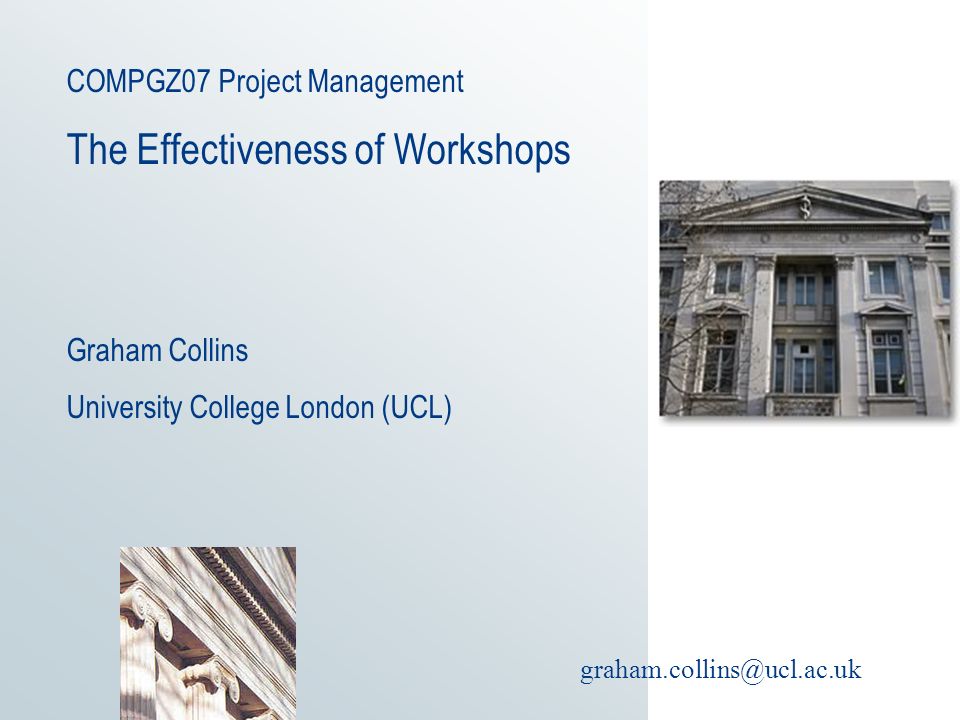 COMPGZ07 Project Management

The Effectiveness of Workshops

Graham Collins

University College London (UCL)

graham.collins@ucl.ac.uk